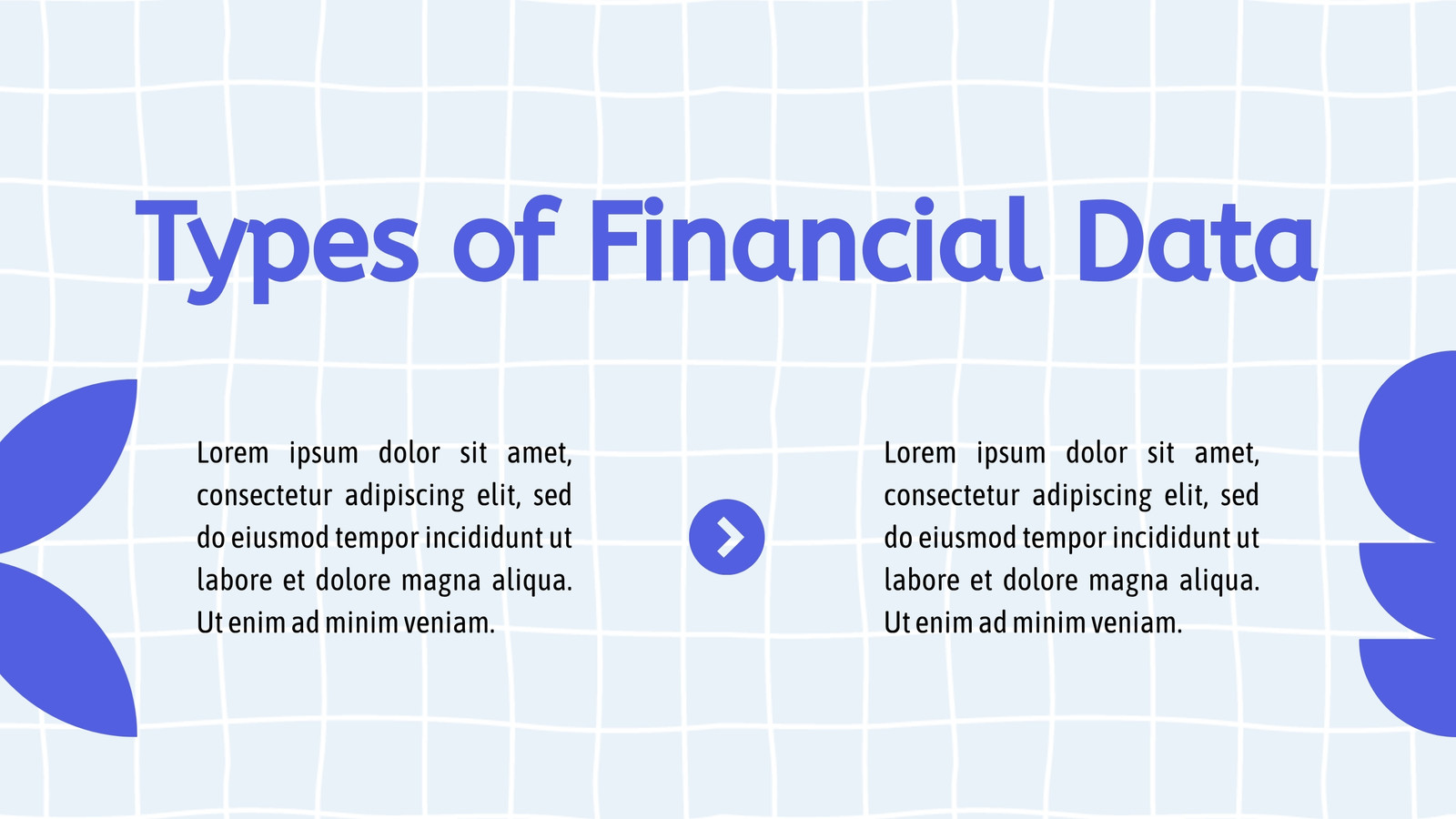 Types of Financial Data

Lorem ipsum dolor sit amet, consectetur adipiscing elit, sed do eiusmod tempor incididunt ut labore et dolore magna aliqua. Ut enim ad minim veniam.

Lorem ipsum dolor sit amet, consectetur adipiscing elit, sed do eiusmod tempor incididunt ut labore et dolore magna aliqua. Ut enim ad minim veniam.